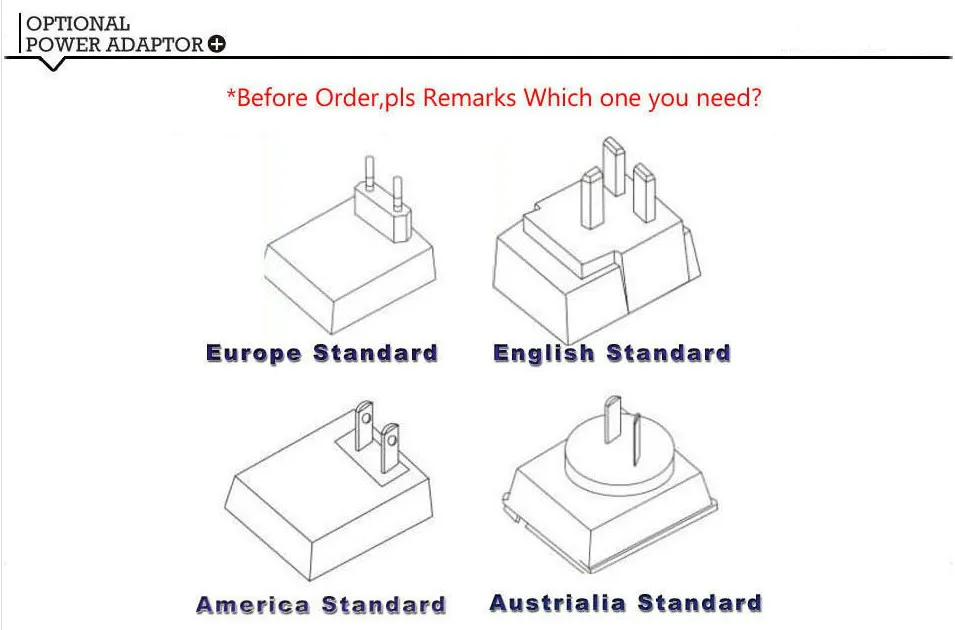 OPTIONAL
POWER ADAPTOR

*Before Order,pls Remarks Which one you need?

Europe Standard

English Standard

America Standard

Austrialia Standard